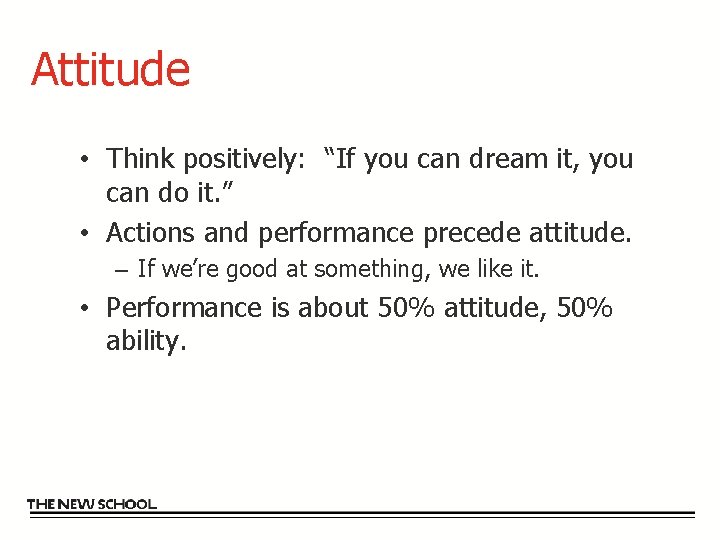 Attitude

• Think positively: “If you can dream it, you can do it.”
• Actions and performance precede attitude.
– If we’re good at something, we like it.
• Performance is about 50% attitude, 50% ability.

THE NEW SCHOOL